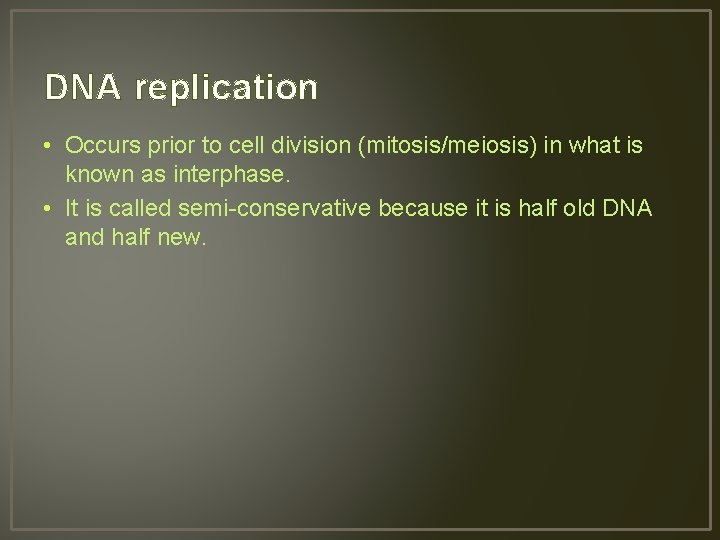 DNA replication

• Occurs prior to cell division (mitosis/meiosis) in what is known as interphase.
• It is called semi-conservative because it is half old DNA and half new.